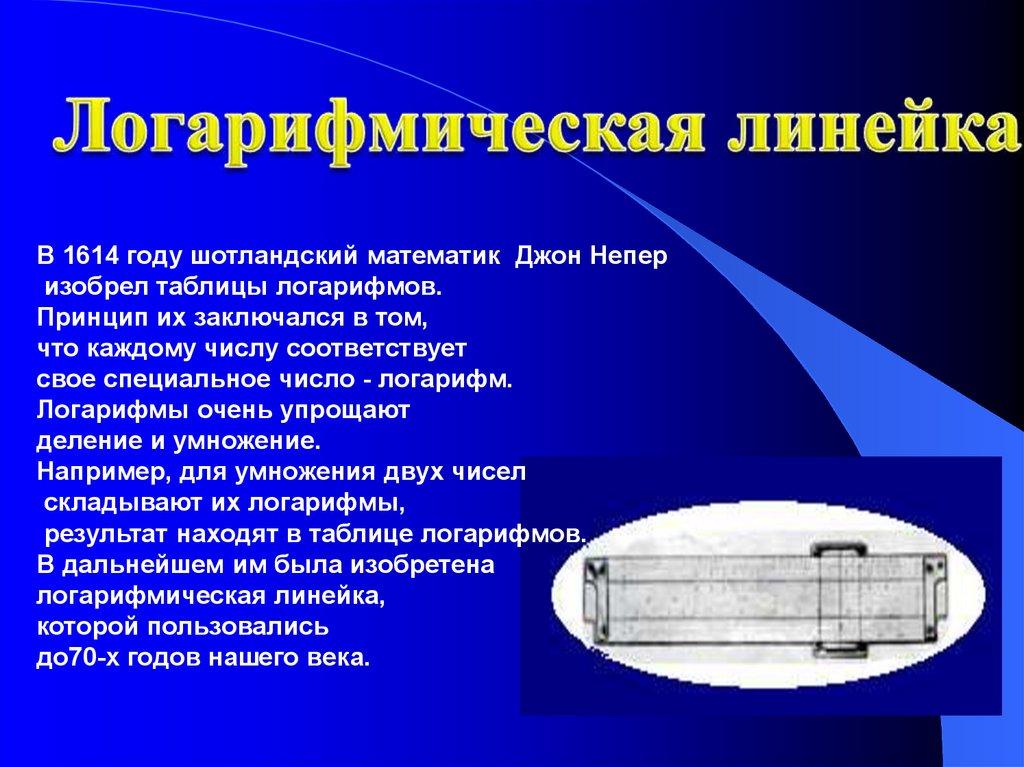 Логарифмическая линейка

В 1614 году шотландский математик Джон Непер изобрел таблицы логарифмов. Принцип их заключался в том, что каждому числу соответствует свое специальное число - логарифм. Логарифмы очень упрощают деление и умножение. Например, для умножения двух чисел складывают их логарифмы, результат находят в таблице логарифмов. В дальнейшем им была изобретена логарифмическая линейка, которой пользовались до70-х годов нашего века.